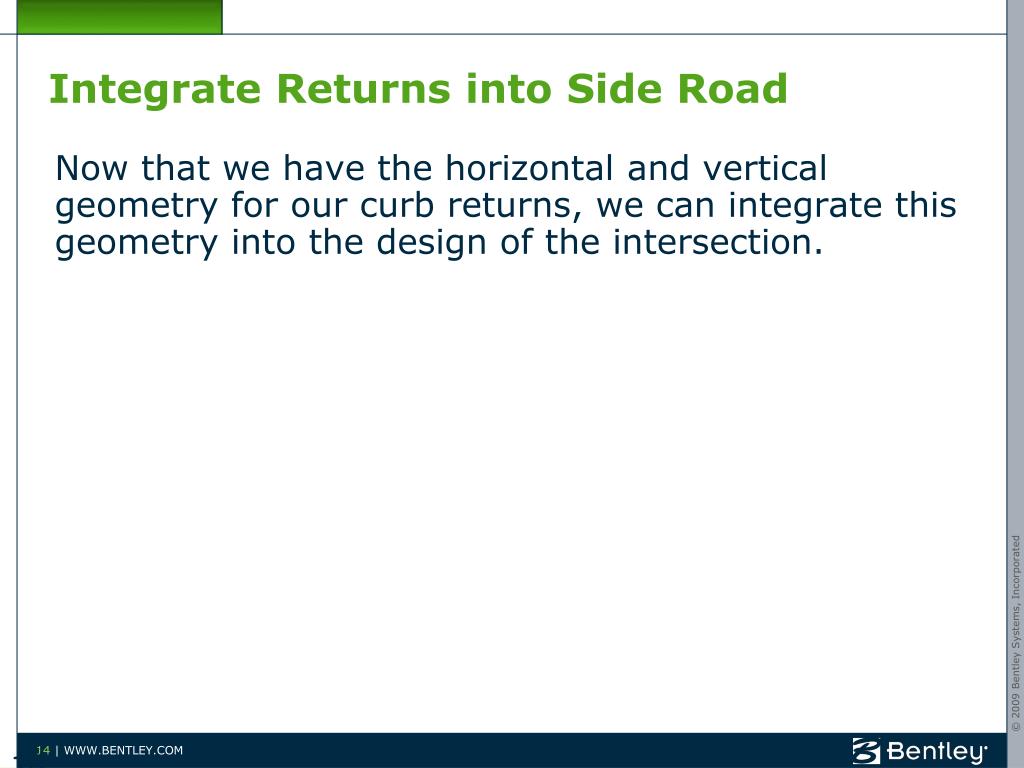 Integrate Returns into Side Road

Now that we have the horizontal and vertical geometry for our curb returns, we can integrate this geometry into the design of the intersection.

© 2009 Bentley Systems, Incorporated

14 | WWW.BENTLEY.COM

Bentley